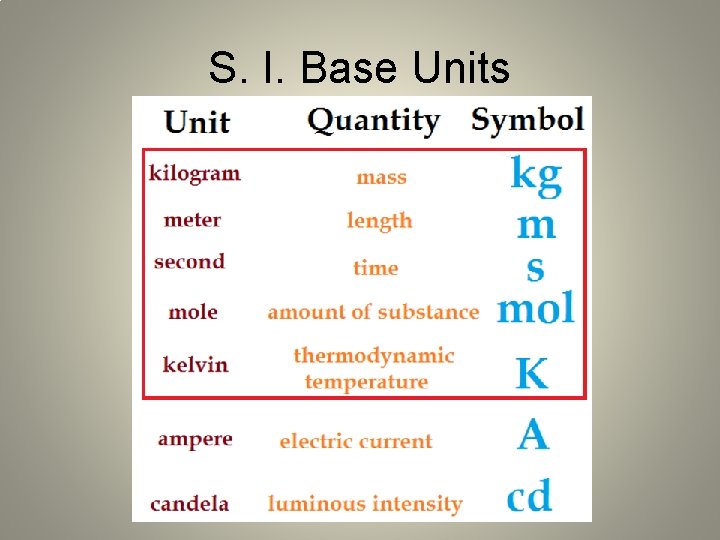 S. I. Base Units

| Unit | Quantity | Symbol |
|---|---|---|
| kilogram | mass | kg |
| meter | length | m |
| second | time | s |
| mole | amount of substance | mol |
| kelvin | thermodynamic temperature | K |
| ampere | electric current | A |
| candela | luminous intensity | cd |